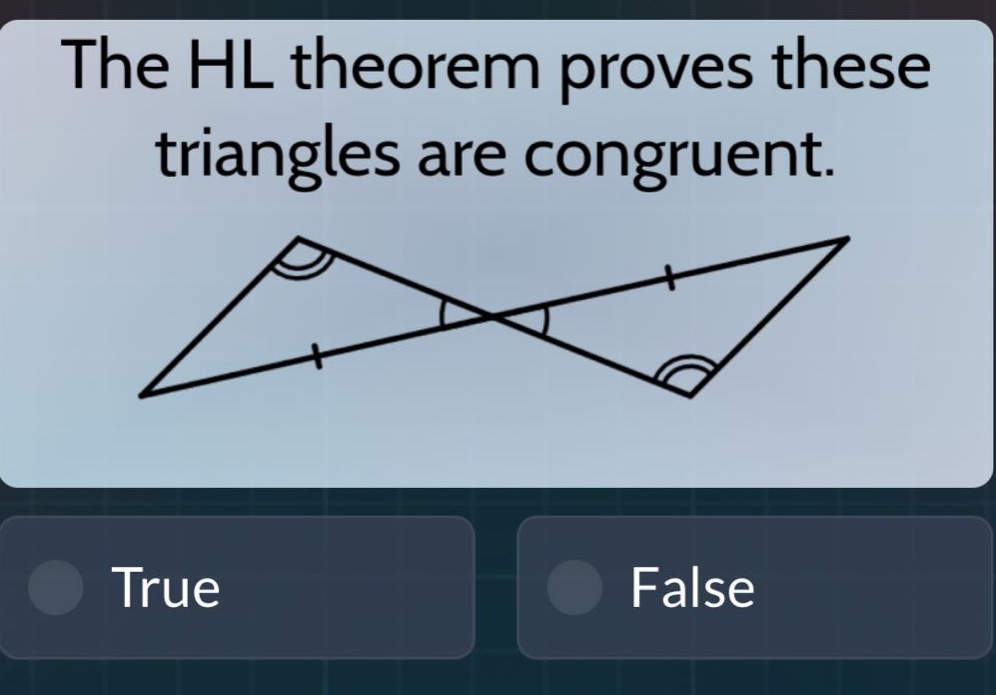 The HL theorem proves these triangles are congruent.

True

False